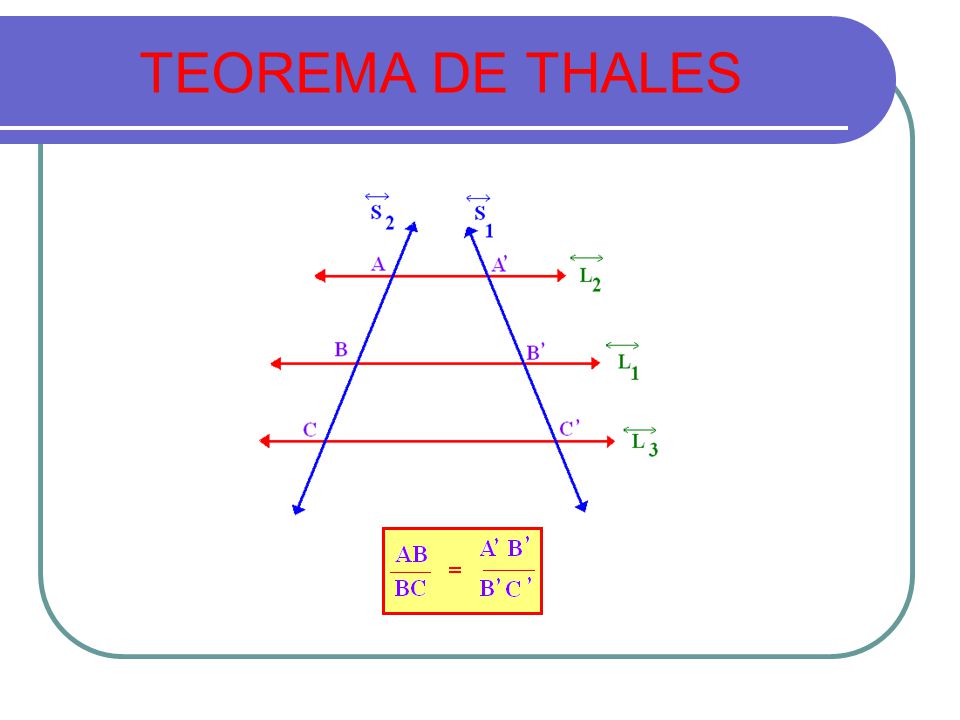 TEOREMA DE THALES

$\overleftrightarrow{S}_2$ $\overleftrightarrow{S}_1$

A A' $\overleftrightarrow{L}_2$

B B' $\overleftrightarrow{L}_1$

C C' $\overleftrightarrow{L}_3$

$\frac{AB}{BC} = \frac{A'B'}{B'C'}$